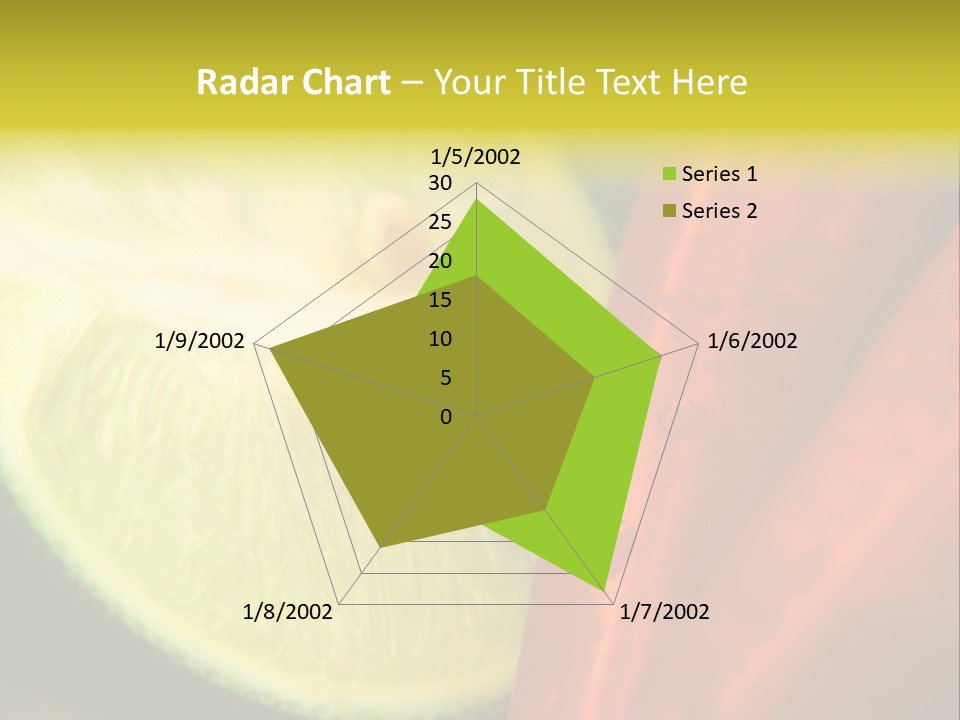 Radar Chart – Your Title Text Here

1/5/2002
30
25
20
15
10
5
0
1/6/2002
1/7/2002
1/8/2002
1/9/2002

Series 1
Series 2